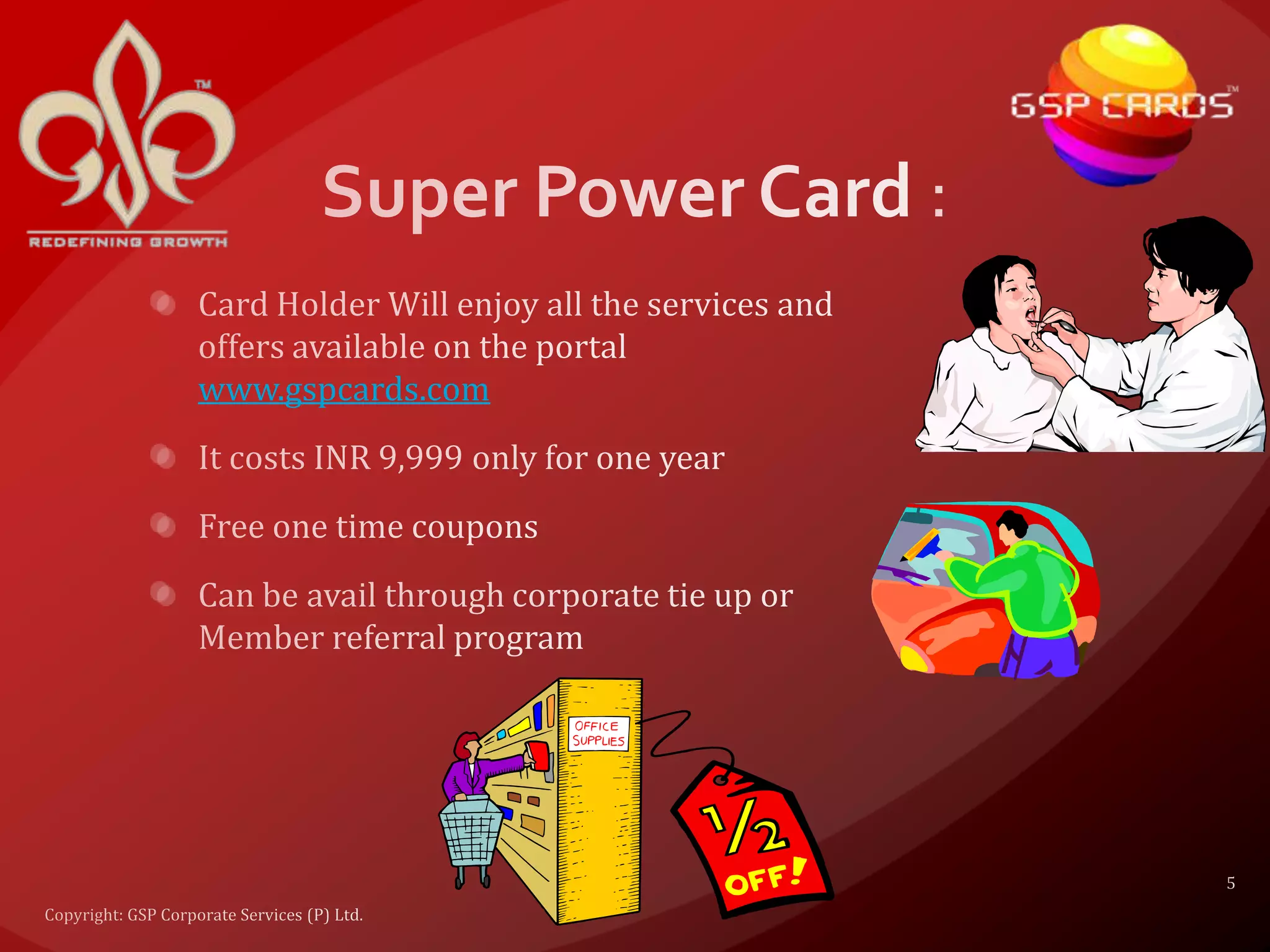 TM
REDEFINING GROWTH

GSP CARDS TM

Super Power Card :

Card Holder Will enjoy all the services and offers available on the portal www.gspcards.com

It costs INR 9,999 only for one year

Free one time coupons

Can be avail through corporate tie up or Member referral program

OFFICE SUPPLIES

$\frac{1}{2}$ OFF!

5

Copyright: GSP Corporate Services (P) Ltd.